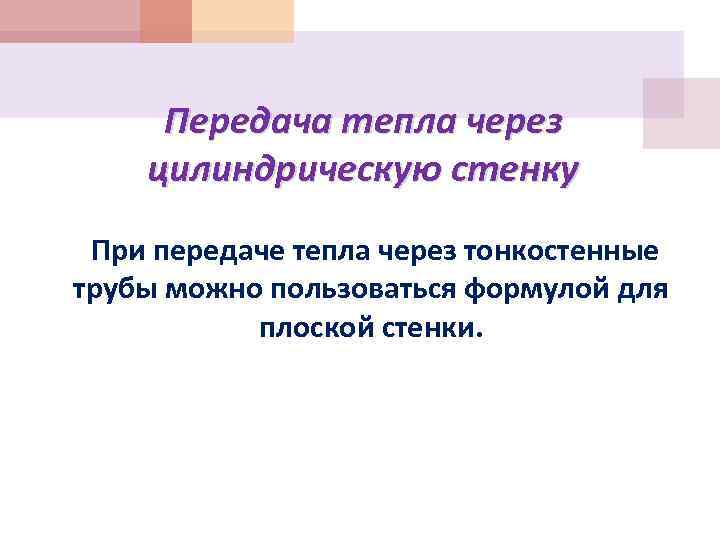 Передача тепла через цилиндрическую стенку

При передаче тепла через тонкостенные трубы можно пользоваться формулой для плоской стенки.